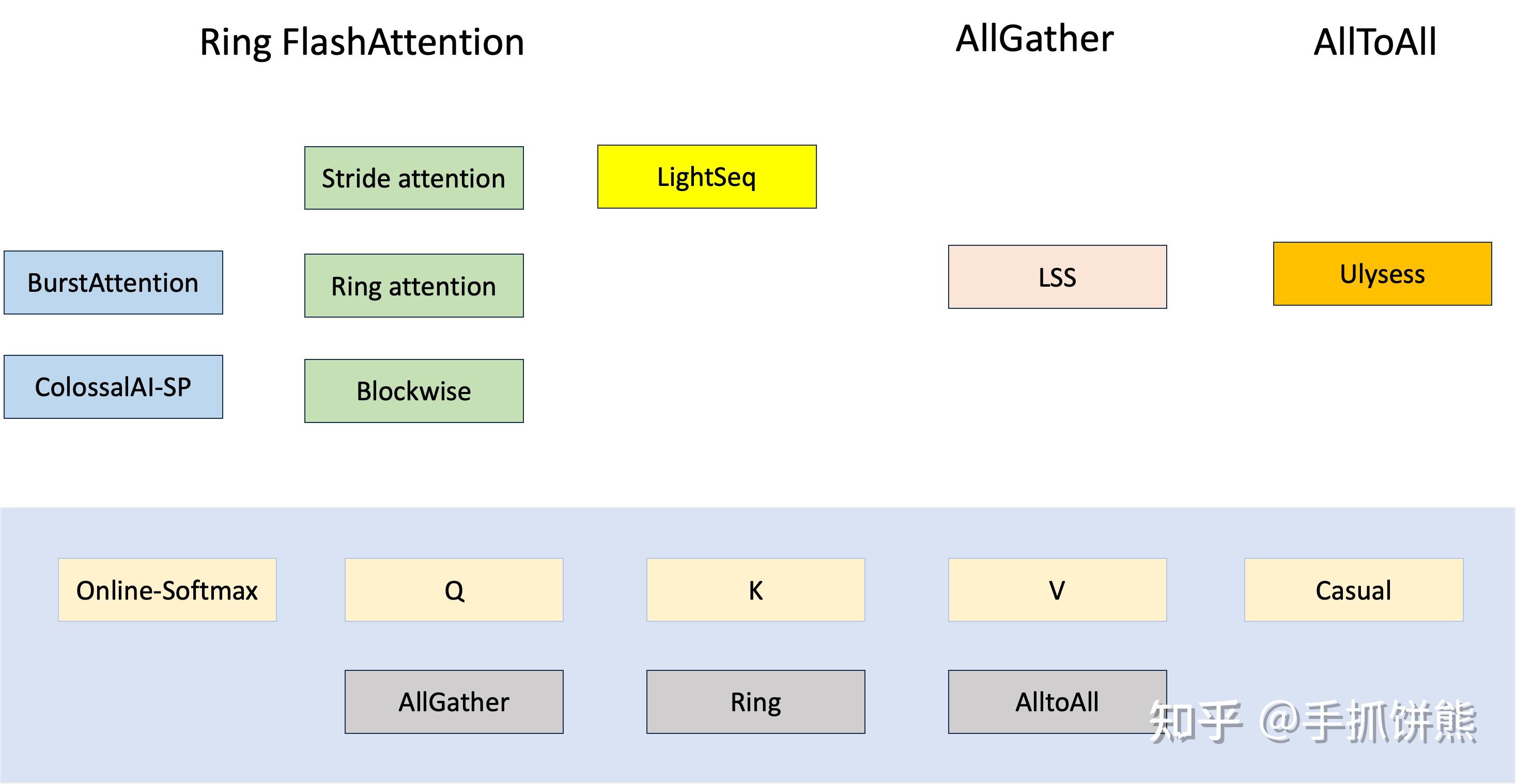 Ring FlashAttention

AllGather

AllToAll

Stride attention

LightSeq

BurstAttention

Ring attention

LSS

Ulysess

ColossalAI-SP

Blockwise

Online-Softmax

Q

K

V

Casual

AllGather

Ring

AlltoAll

知乎 @手抓饼熊